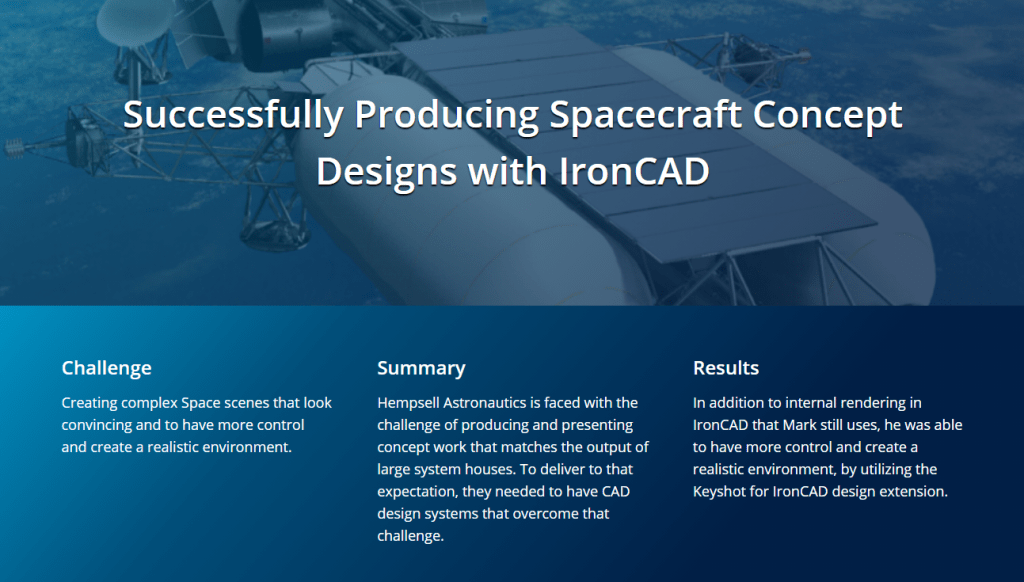 Successfully Producing Spacecraft Concept Designs with IronCAD

Challenge

Creating complex Space scenes that look convincing and to have more control and create a realistic environment.

Summary

Hempsell Astronautics is faced with the challenge of producing and presenting concept work that matches the output of large system houses. To deliver to that expectation, they needed to have CAD design systems that overcome that challenge.

Results

In addition to internal rendering in IronCAD that Mark still uses, he was able to have more control and create a realistic environment, by utilizing the Keyshot for IronCAD design extension.